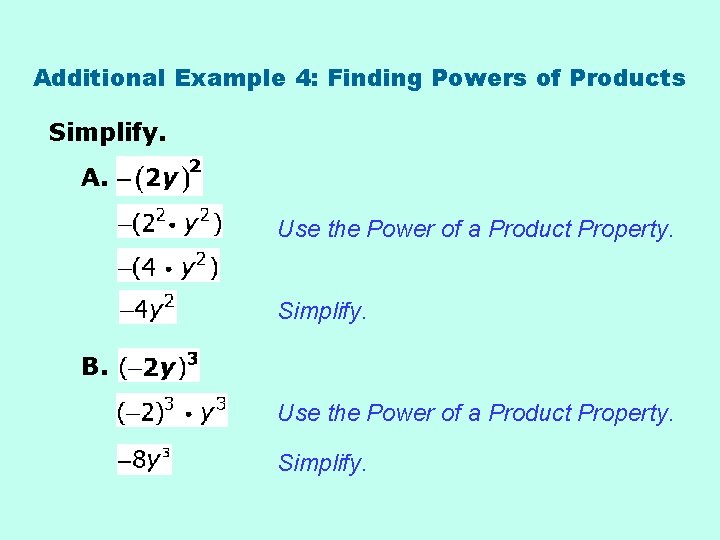 Additional Example 4: Finding Powers of Products

Simplify.

A. $-(2y)^2$

$-(2^2 \cdot y^2)$ Use the Power of a Product Property.

$-(4 \cdot y^2)$

$-4y^2$ Simplify.

B. $(-2y)^3$

$(-2)^3 \cdot y^3$ Use the Power of a Product Property.

$-8y^3$ Simplify.